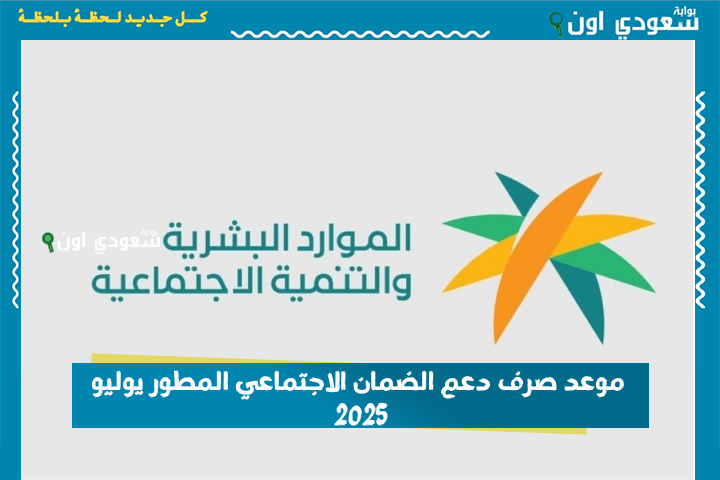 بوابة سعودي اون

كل جديد لحظة بلحظة

الموارد البشرية والتنمية الاجتماعية

بوابة سعودي اون

موعد صرف دعم الضمان الاجتماعي المطور يوليو 2025